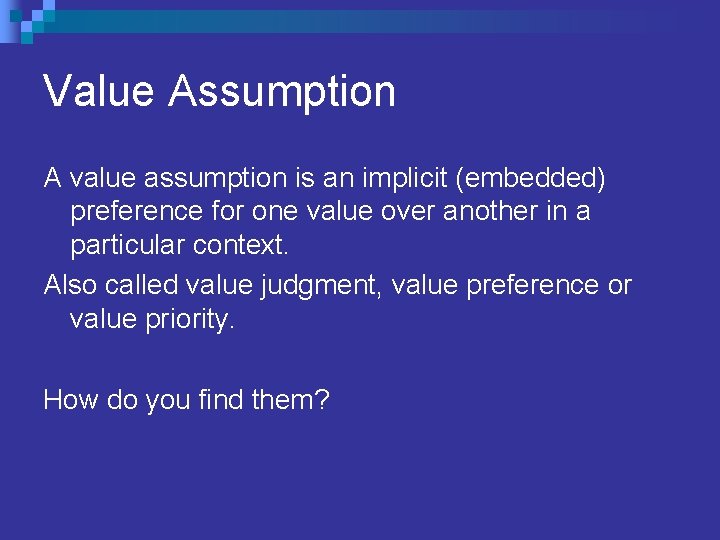 Value Assumption

A value assumption is an implicit (embedded) preference for one value over another in a particular context.

Also called value judgment, value preference or value priority.

How do you find them?